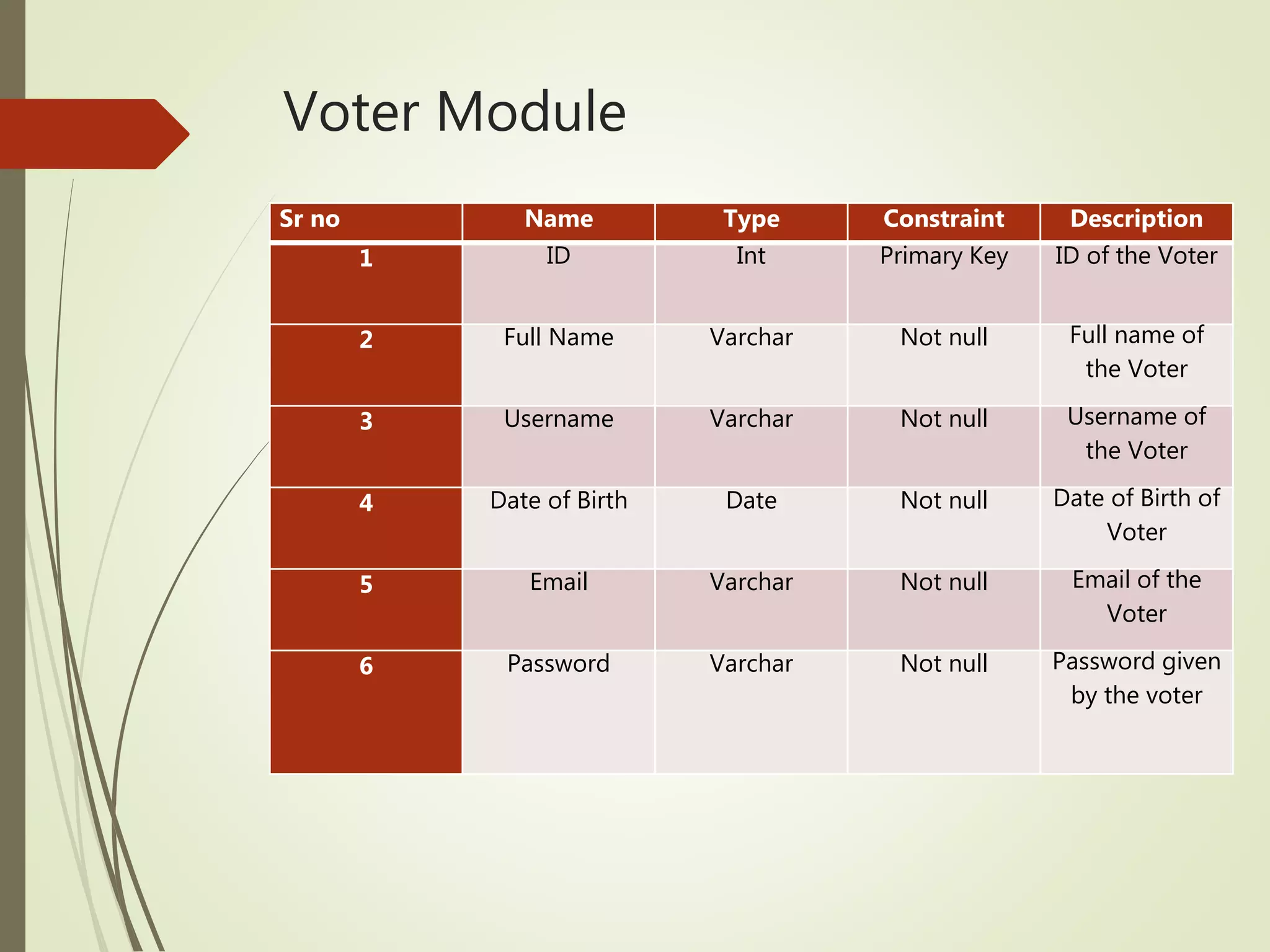 Voter Module

| Sr no | Name | Type | Constraint | Description |
|---|---|---|---|---|
| 1 | ID | Int | Primary Key | ID of the Voter |
| 2 | Full Name | Varchar | Not null | Full name of the Voter |
| 3 | Username | Varchar | Not null | Username of the Voter |
| 4 | Date of Birth | Date | Not null | Date of Birth of Voter |
| 5 | Email | Varchar | Not null | Email of the Voter |
| 6 | Password | Varchar | Not null | Password given by the voter |